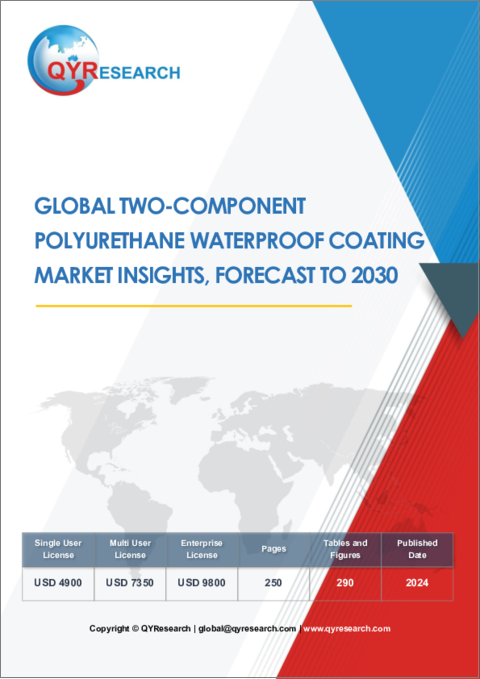 QYRESEARCH

GLOBAL TWO-COMPONENT POLYURETHANE WATERPROOF COATING MARKET INSIGHTS, FORECAST TO 2030

| Single User License | Multi User License | Enterprise License | Pages | Tables and Figures | Published Date |
|---|---|---|---|---|---|
| USD 4900 | USD 7350 | USD 9800 | 250 | 290 | 2024 |

Copyright © QYResearch | global@qyresearch.com | www.qyresearch.com